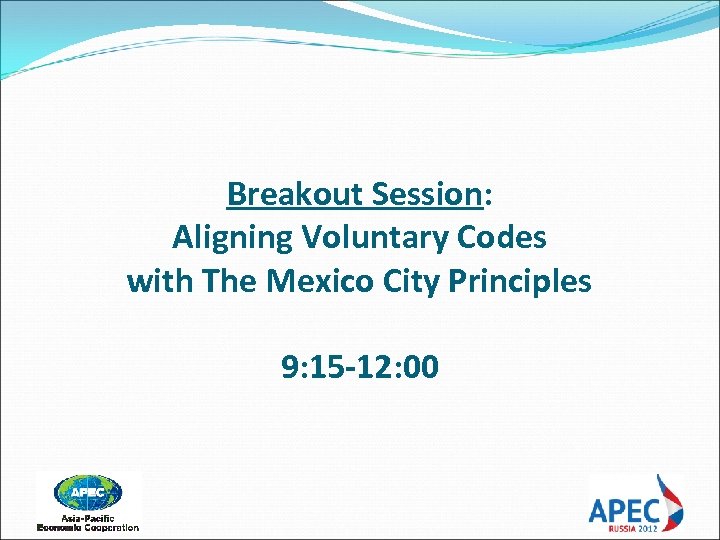 Breakout Session:
Aligning Voluntary Codes with The Mexico City Principles

9:15-12:00

APEC
Asia-Pacific
Economic Cooperation

APEC
RUSSIA 2012